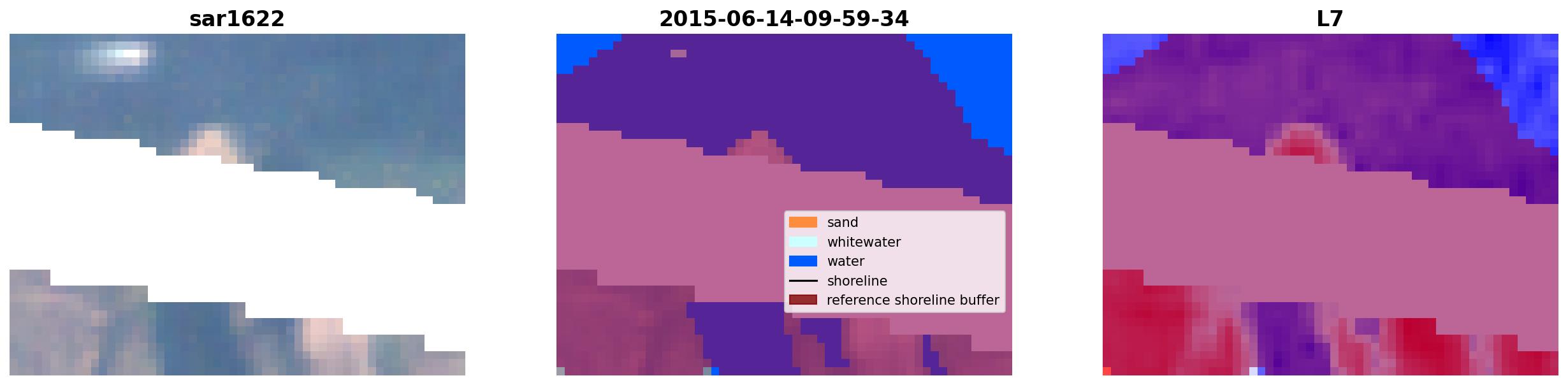 sar1622

2015-06-14-09-59-34

sand
whitewater
water
shoreline
reference shoreline buffer

L7